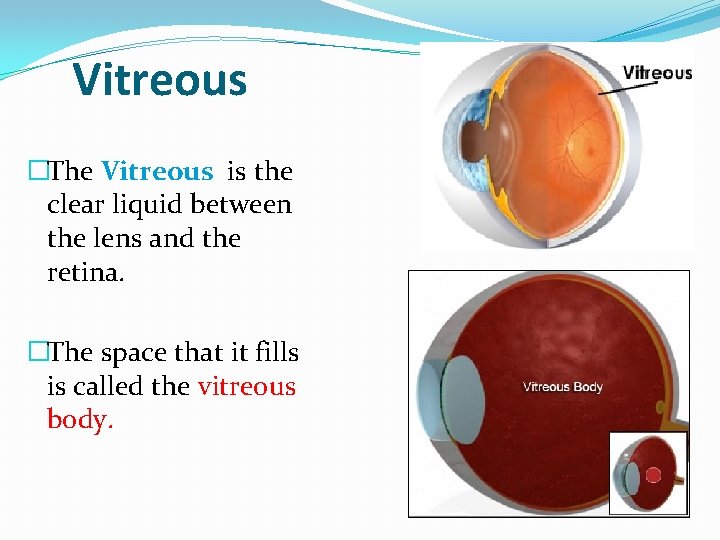 Vitreous

□The Vitreous is the clear liquid between the lens and the retina.

□The space that it fills is called the vitreous body.

Vitreous

Vitreous Body